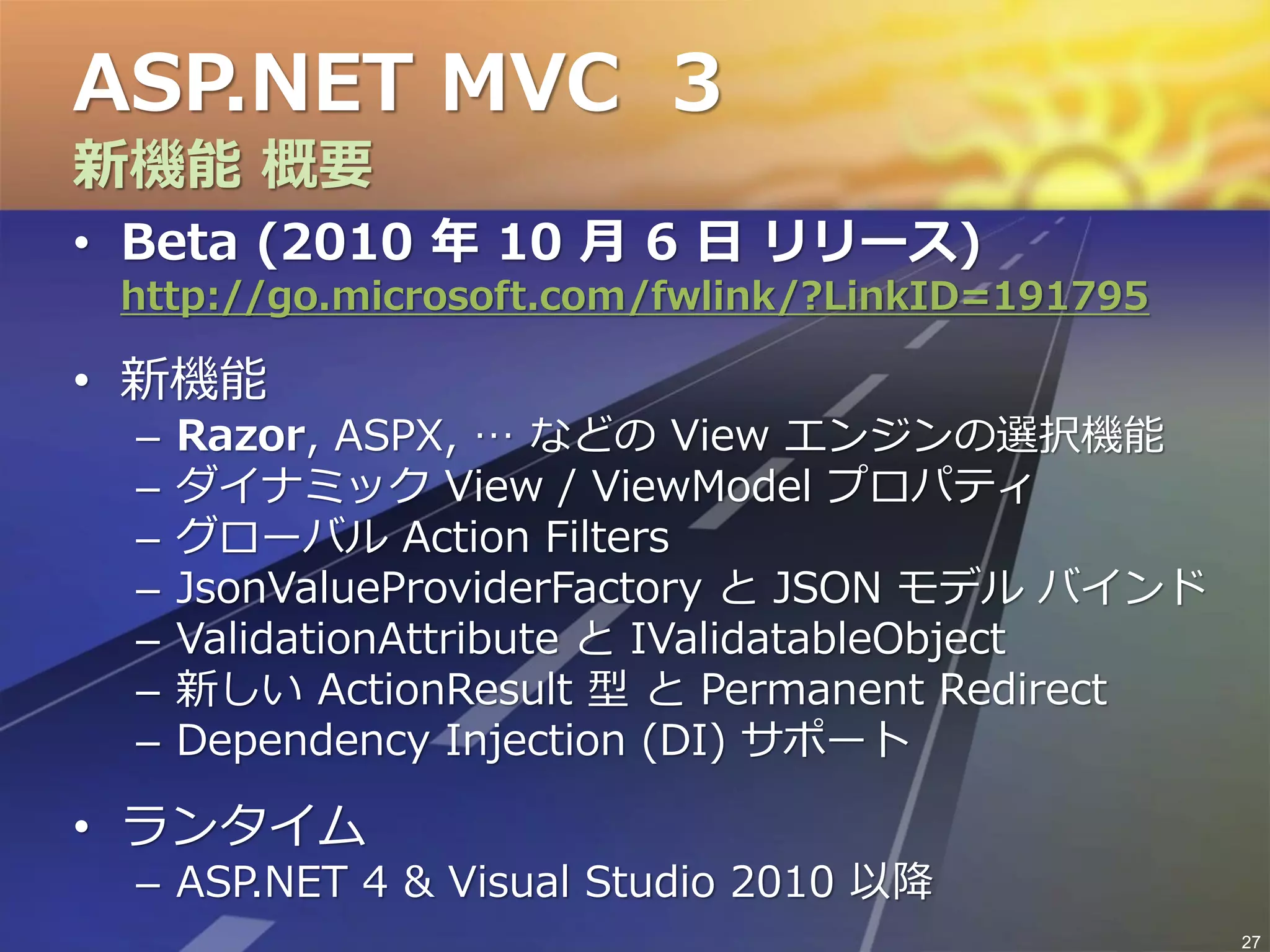 ASP.NET MVC 3
新機能 概要

• Beta (2010 年 10 月 6 日 リリース)
http://go.microsoft.com/fwlink/?LinkID=191795

• 新機能
– Razor, ASPX, … などの View エンジンの選択機能
– ダイナミック View / ViewModel プロパティ
– グローバル Action Filters
– JsonValueProviderFactory と JSON モデル バインド
– ValidationAttribute と IValidatableObject
– 新しい ActionResult 型 と Permanent Redirect
– Dependency Injection (DI) サポート

• ランタイム
– ASP.NET 4 & Visual Studio 2010 以降

27